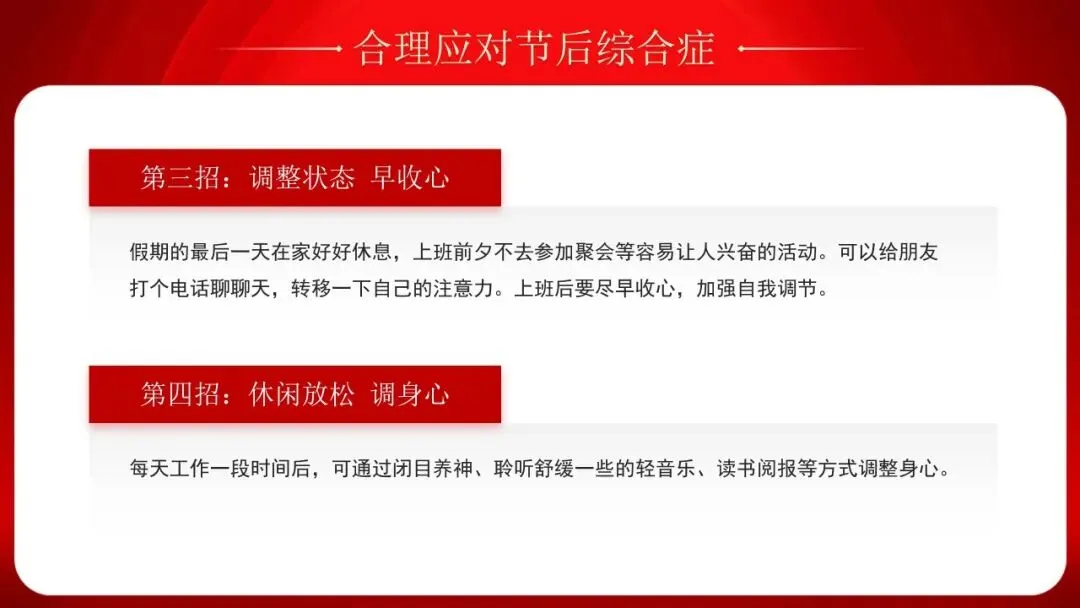 合理应对节后综合症

第三招：调整状态 早收心

假期的最后一天在家好好休息，上班前夕不去参加聚会等容易让人兴奋的活动。可以给朋友打个电话聊聊天，转移一下自己的注意力。上班后要尽早收心，加强自我调节。

第四招：休闲放松 调身心

每天工作一段时间后，可通过闭目养神、聆听舒缓一些的轻音乐、读书阅报等方式调整身心。